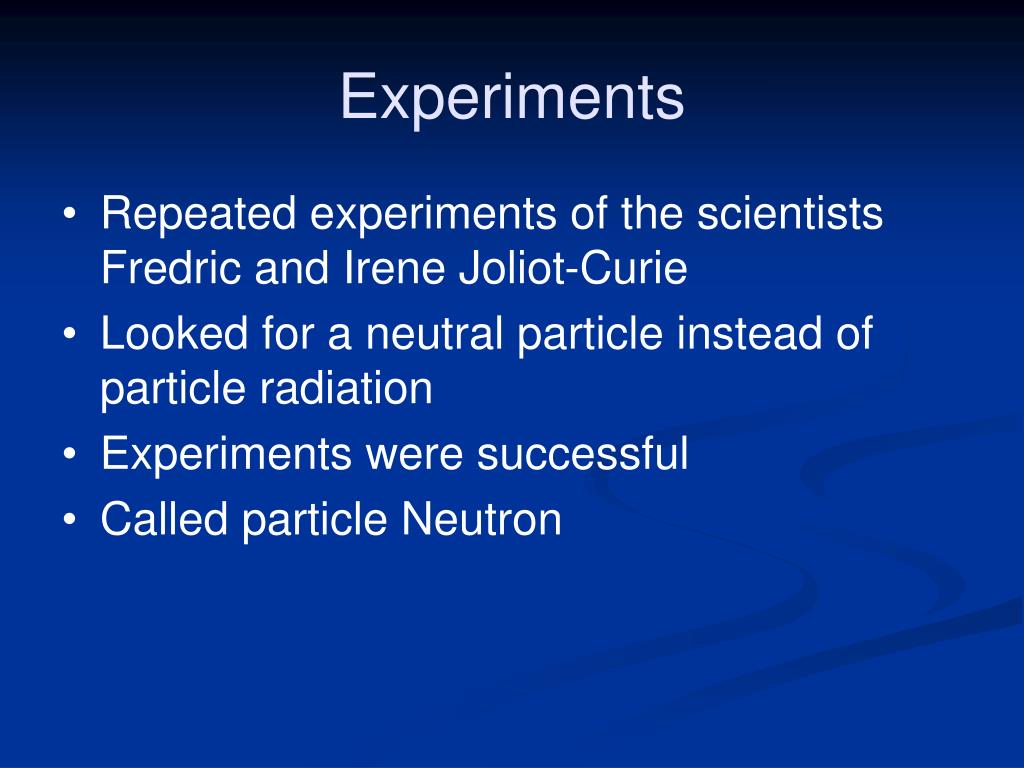 Experiments

• Repeated experiments of the scientists Fredric and Irene Joliot-Curie
• Looked for a neutral particle instead of particle radiation
• Experiments were successful
• Called particle Neutron